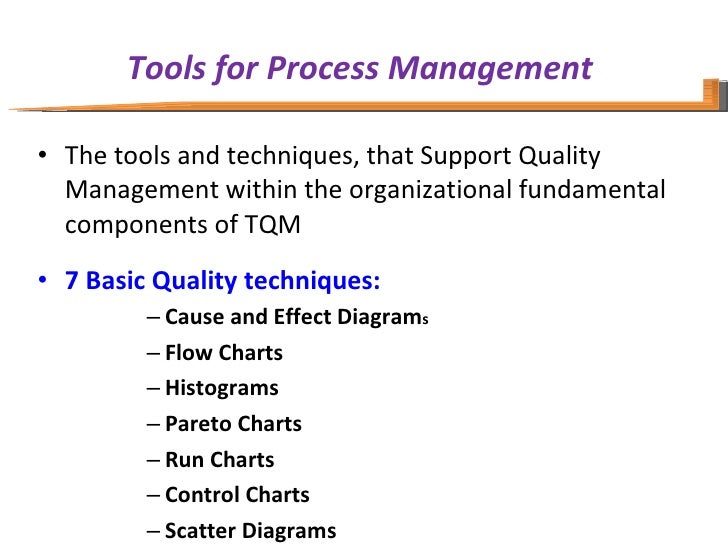 Tools for Process Management

• The tools and techniques, that Support Quality Management within the organizational fundamental components of TQM

• 7 Basic Quality techniques:

– Cause and Effect Diagrams
– Flow Charts
– Histograms
– Pareto Charts
– Run Charts
– Control Charts
– Scatter Diagrams